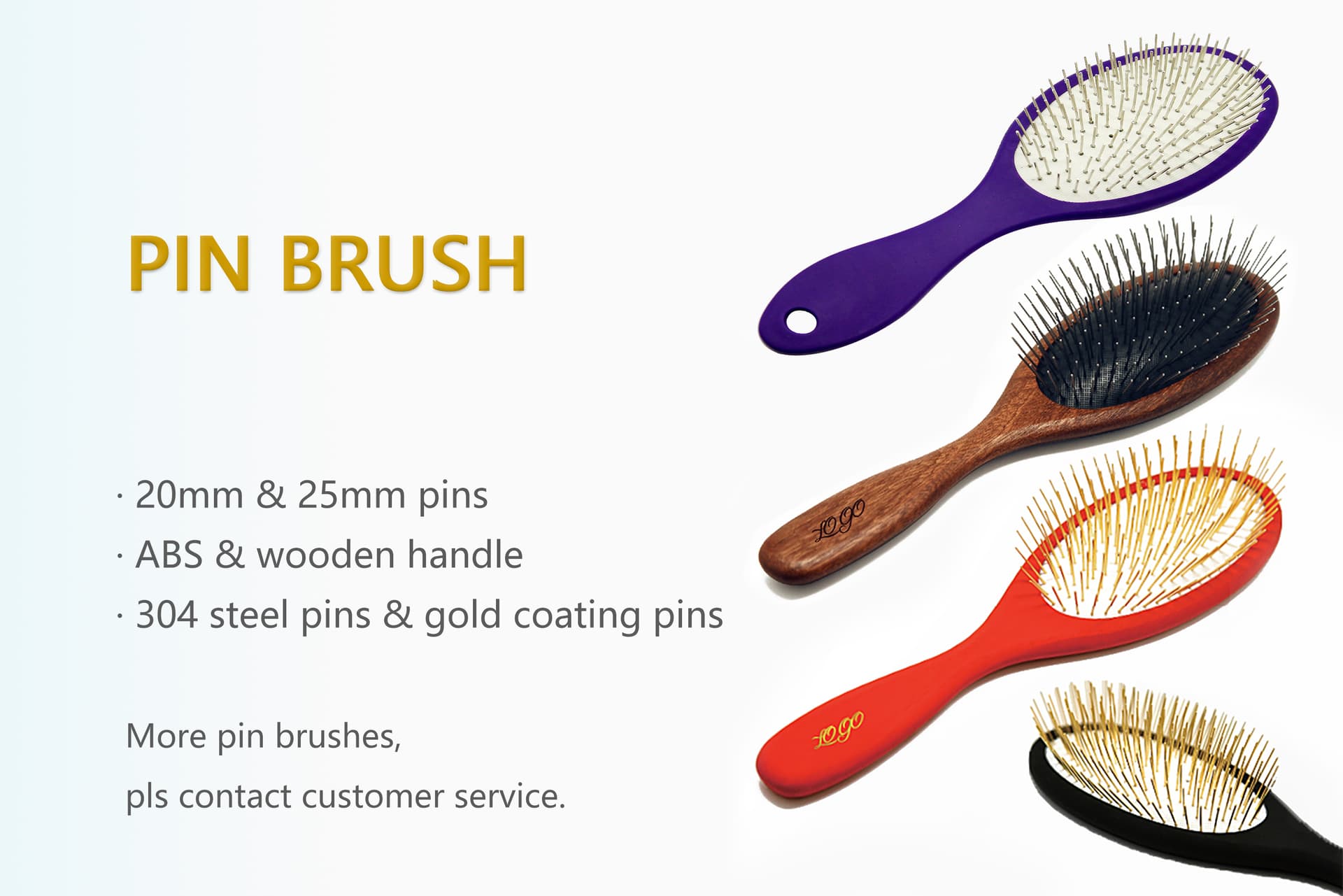 PIN BRUSH

· 20mm & 25mm pins
· ABS & wooden handle
· 304 steel pins & gold coating pins

More pin brushes,
pls contact customer service.

LOGO

LOGO